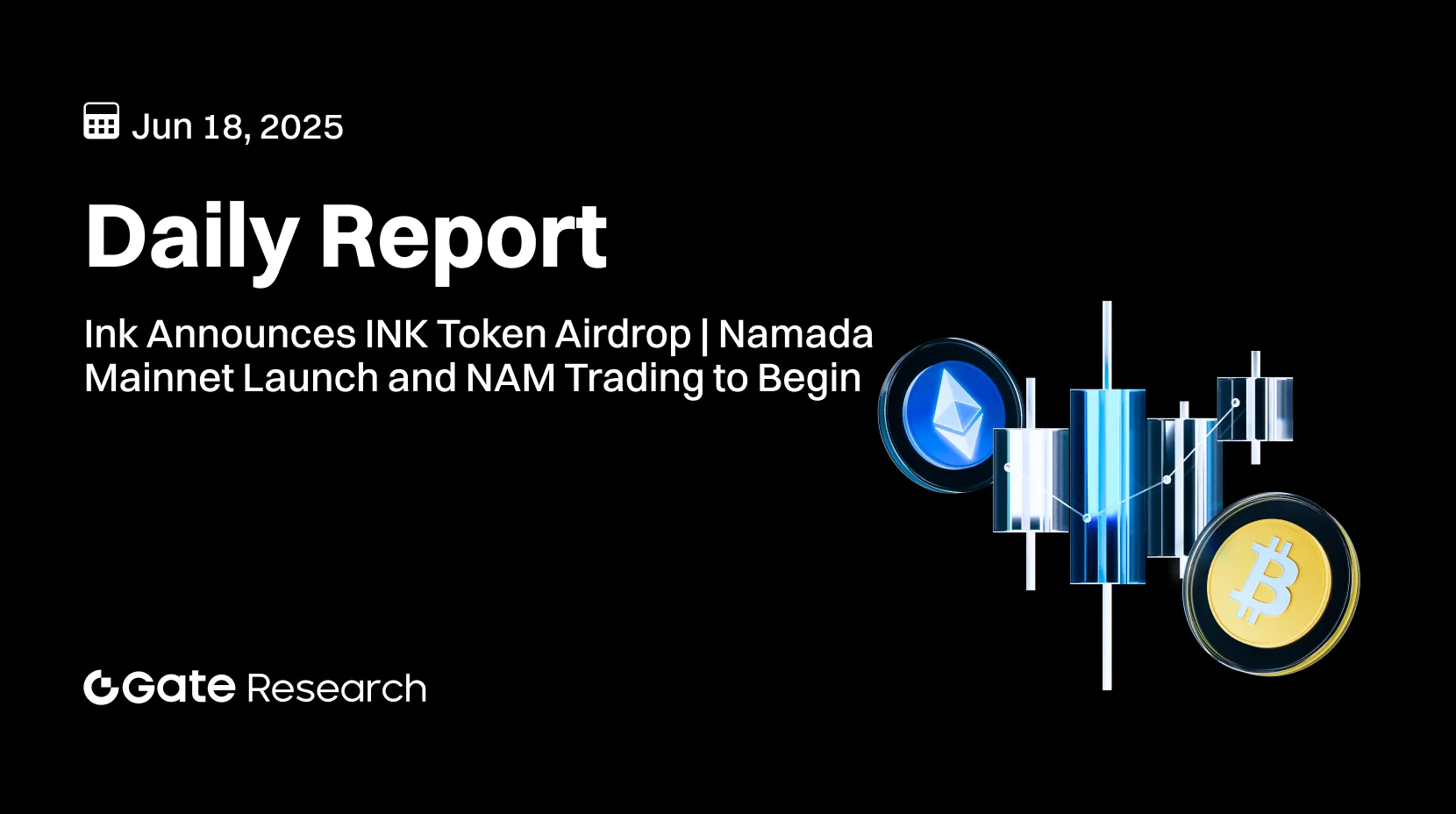 Jun 18, 2025

Daily Report

Ink Announces INK Token Airdrop | Namada Mainnet Launch and NAM Trading to Begin

Gate Research